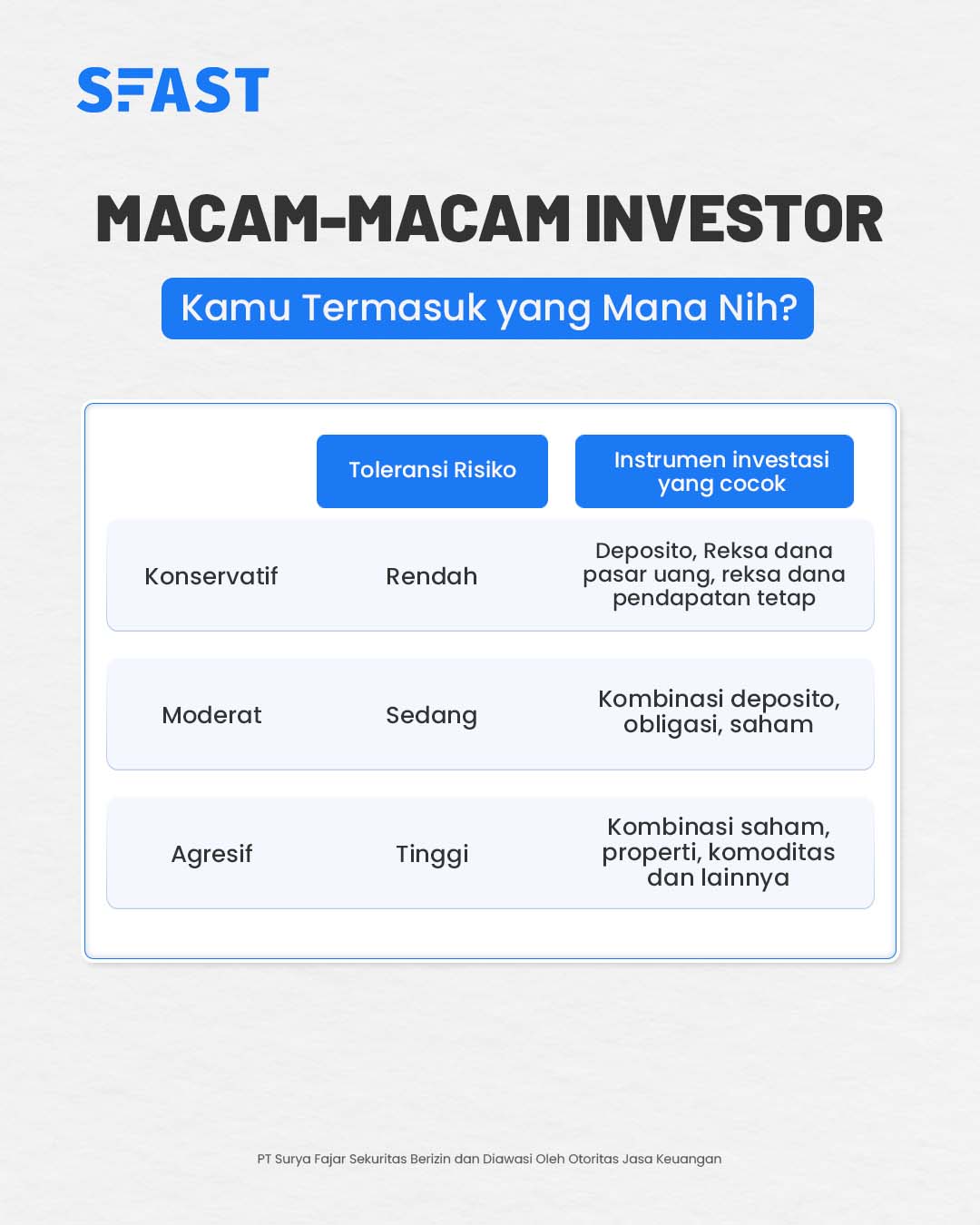 SFAST

MACAM-MACAM INVESTOR

Kamu Termasuk yang Mana Nih?

| | Toleransi Risiko | Instrumen investasi yang cocok |
|---|---|---|
| Konservatif | Rendah | Deposito, Reksa dana pasar uang, reksa dana pendapatan tetap |
| Moderat | Sedang | Kombinasi deposito, obligasi, saham |
| Agresif | Tinggi | Kombinasi saham, properti, komoditas dan lainnya |

PT Surya Fajar Sekuritas Berizin dan Diawasi Oleh Otoritas Jasa Keuangan